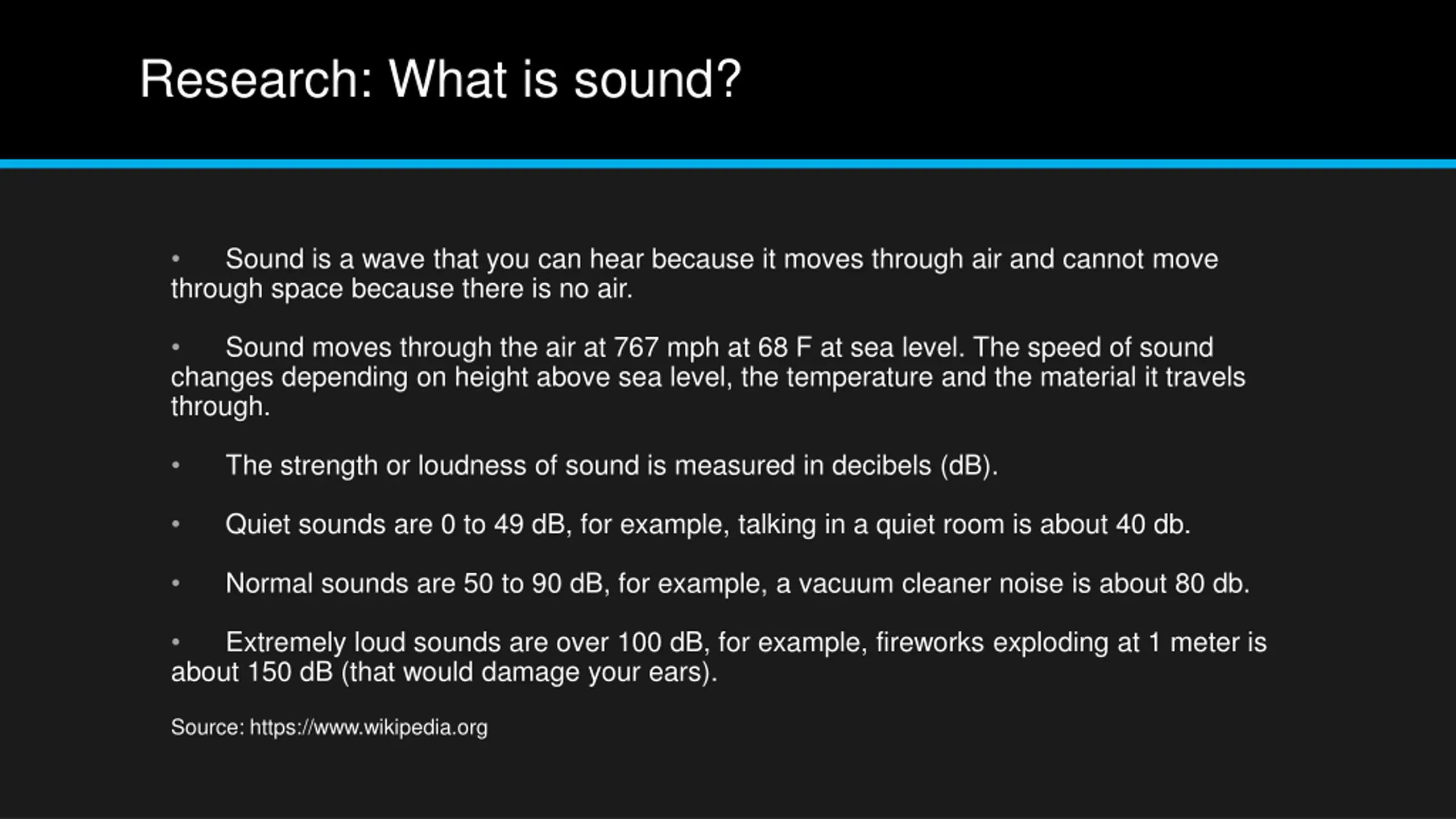 Research: What is sound?

• Sound is a wave that you can hear because it moves through air and cannot move through space because there is no air.

• Sound moves through the air at 767 mph at 68 F at sea level. The speed of sound changes depending on height above sea level, the temperature and the material it travels through.

• The strength or loudness of sound is measured in decibels (dB).

• Quiet sounds are 0 to 49 dB, for example, talking in a quiet room is about 40 db.

• Normal sounds are 50 to 90 dB, for example, a vacuum cleaner noise is about 80 db.

• Extremely loud sounds are over 100 dB, for example, fireworks exploding at 1 meter is about 150 dB (that would damage your ears).

Source: https://www.wikipedia.org